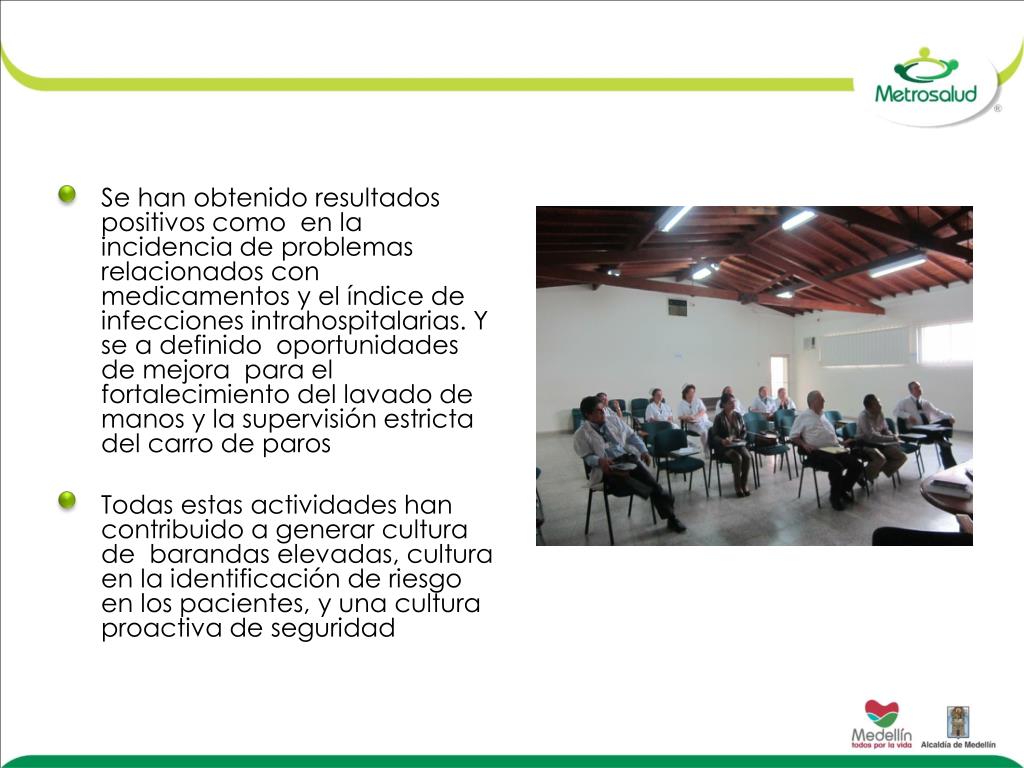 Metrosalud ®

Se han obtenido resultados positivos como en la incidencia de problemas relacionados con medicamentos y el índice de infecciones intrahospitalarias. Y se a definido oportunidades de mejora para el fortalecimiento del lavado de manos y la supervisión estricta del carro de paros

Todas estas actividades han contribuido a generar cultura de barandas elevadas, cultura en la identificación de riesgo en los pacientes, y una cultura proactiva de seguridad

Medellín todos por la vida

Alcaldía de Medellín